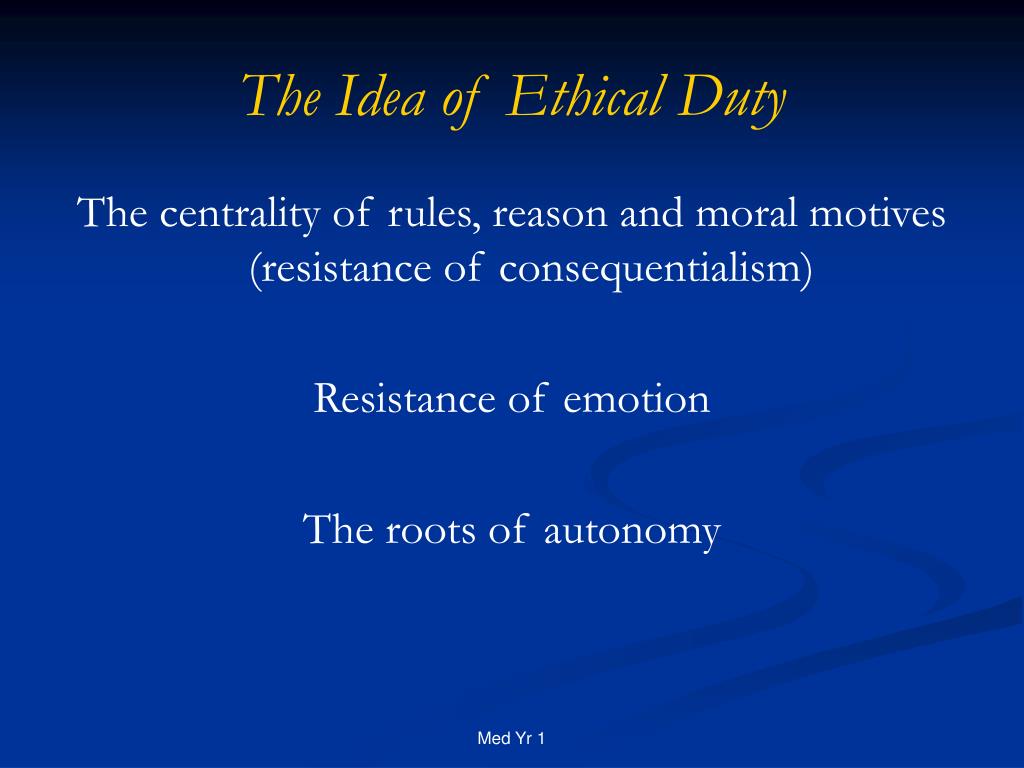 The Idea of Ethical Duty

The centrality of rules, reason and moral motives (resistance of consequentialism)

Resistance of emotion

The roots of autonomy

Med Yr 1